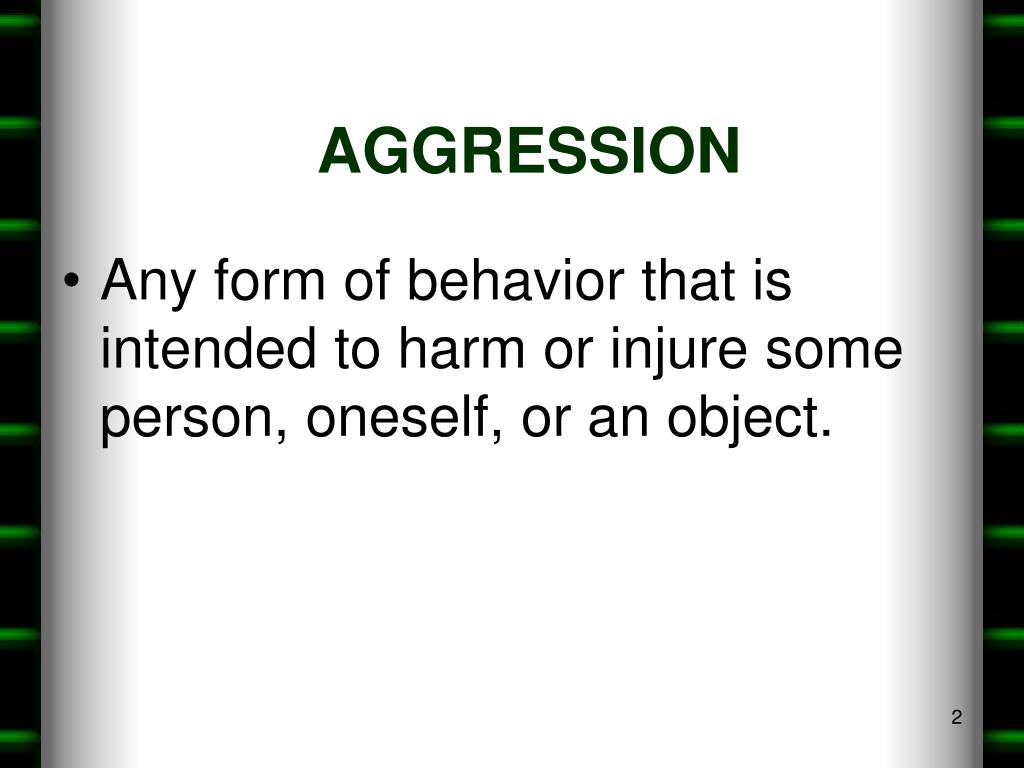 AGGRESSION

• Any form of behavior that is intended to harm or injure some person, oneself, or an object.

2